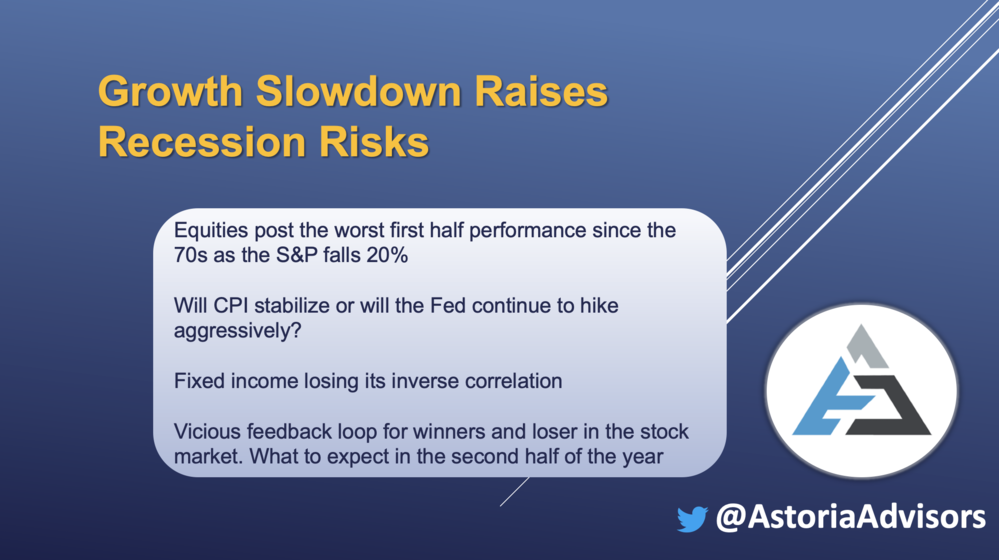 Growth Slowdown Raises Recession Risks

Equities post the worst first half performance since the 70s as the S&P falls 20%

Will CPI stabilize or will the Fed continue to hike aggressively?

Fixed income losing its inverse correlation

Vicious feedback loop for winners and loser in the stock market. What to expect in the second half of the year

@AstoriaAdvisors